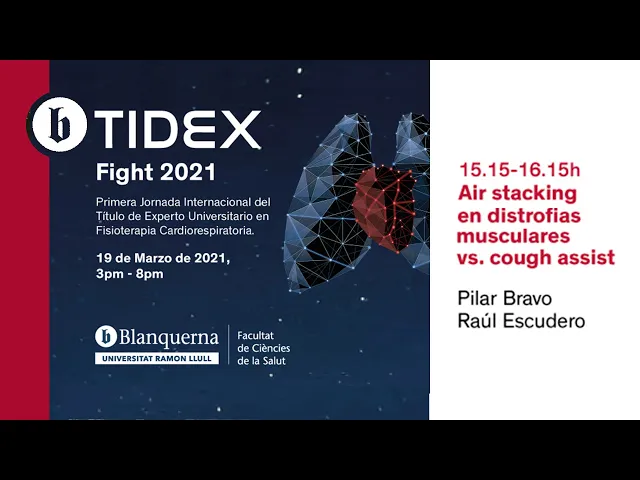 b TIDEX
Fight 2021

Primera Jornada Internacional del Título de Experto Universitario en Fisioterapia Cardiorespiratoria.

19 de Marzo de 2021,
3pm - 8pm

b Blanquerna
UNIVERSITAT RAMON LLULL

Facultat de Ciències de la Salut

15.15-16.15h
Air stacking en distrofias musculares vs. cough assist

Pilar Bravo
Raúl Escudero